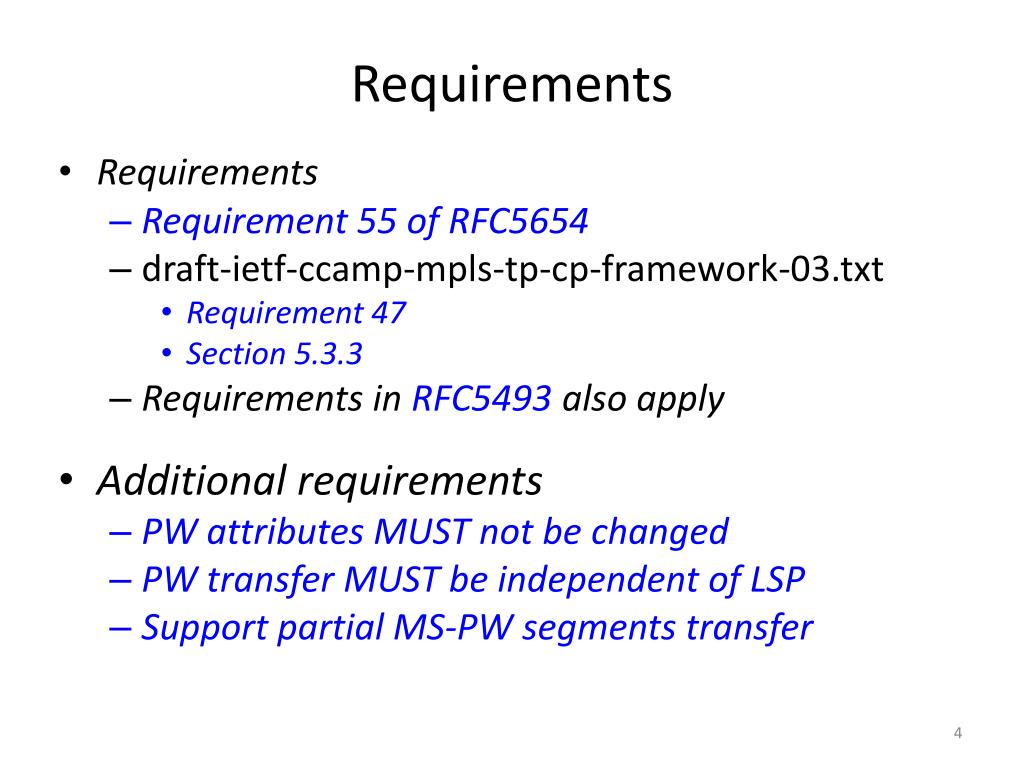 Requirements

• Requirements
– Requirement 55 of RFC5654
– draft-ietf-ccamp-mpls-tp-cp-framework-03.txt
• Requirement 47
• Section 5.3.3
– Requirements in RFC5493 also apply

• Additional requirements
– PW attributes MUST not be changed
– PW transfer MUST be independent of LSP
– Support partial MS-PW segments transfer

4